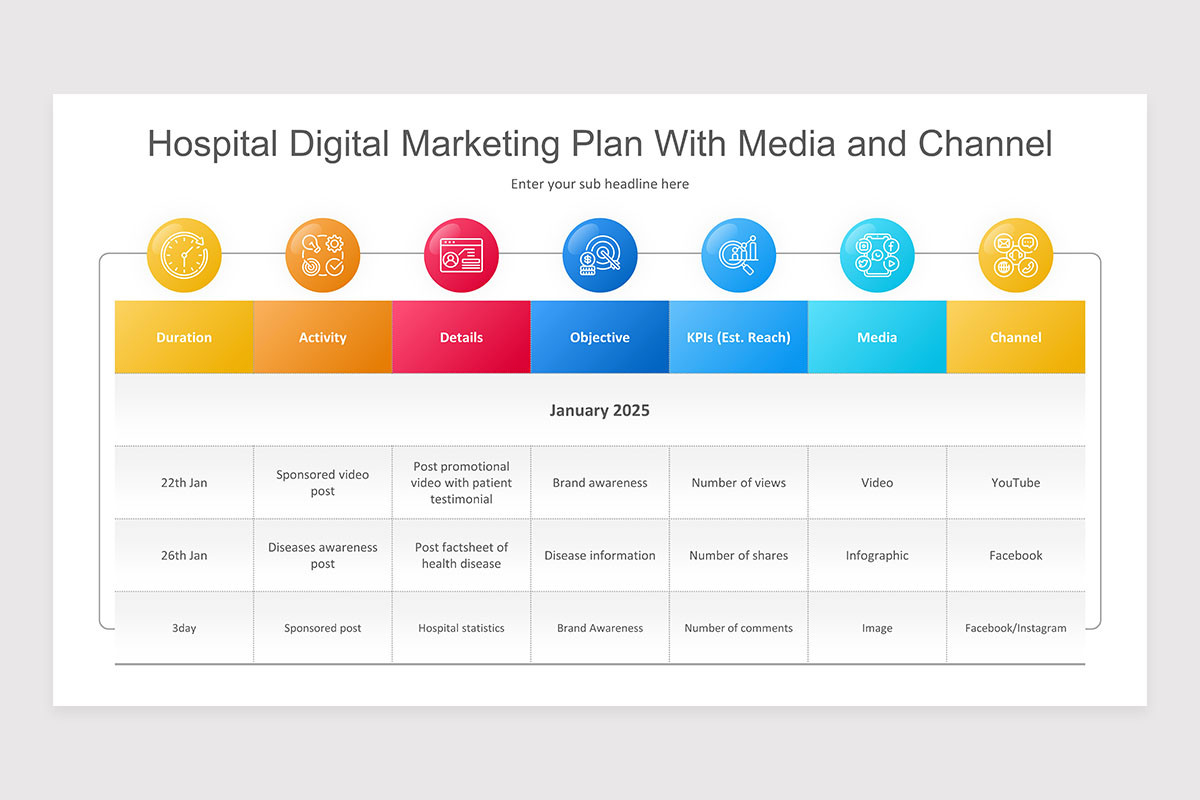 Hospital Digital Marketing Plan With Media and Channel

Enter your sub headline here

| Duration | Activity | Details | Objective | KPIs (Est. Reach) | Media | Channel |
|---|---|---|---|---|---|---|
| January 2025 | | | | | | |
| 22th Jan | Sponsored video post | Post promotional video with patient testimonial | Brand awareness | Number of views | Video | YouTube |
| 26th Jan | Diseases awareness post | Post factsheet of health disease | Disease information | Number of shares | Infographic | Facebook |
| 3day | Sponsored post | Hospital statistics | Brand Awareness | Number of comments | Image | Facebook/Instagram |